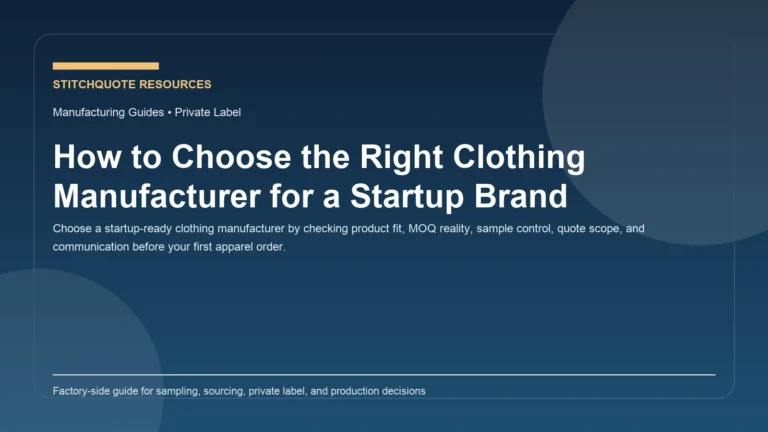 STITCHQUOTE RESOURCES

Manufacturing Guides • Private Label

How to Choose the Right Clothing Manufacturer for a Startup Brand

Choose a startup-ready clothing manufacturer by checking product fit, MOQ reality, sample control, quote scope, and communication before your first apparel order.

Factory-side guide for sampling, sourcing, private label, and production decisions